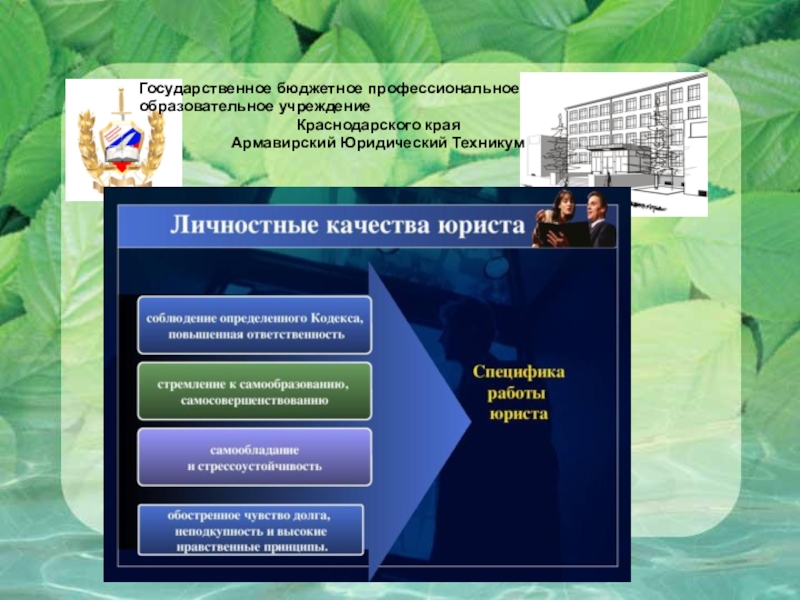 Государственное бюджетное профессиональное образовательное учреждение
Краснодарского края
Армавирский Юридический Техникум

Личностные качества юриста

соблюдение определенного Кодекса, повышенная ответственность

стремление к самообразованию, самосовершенствованию

самообладание и стрессоустойчивость

обостренное чувство долга, неподкупность и высокие нравственные принципы.

Специфика работы юриста